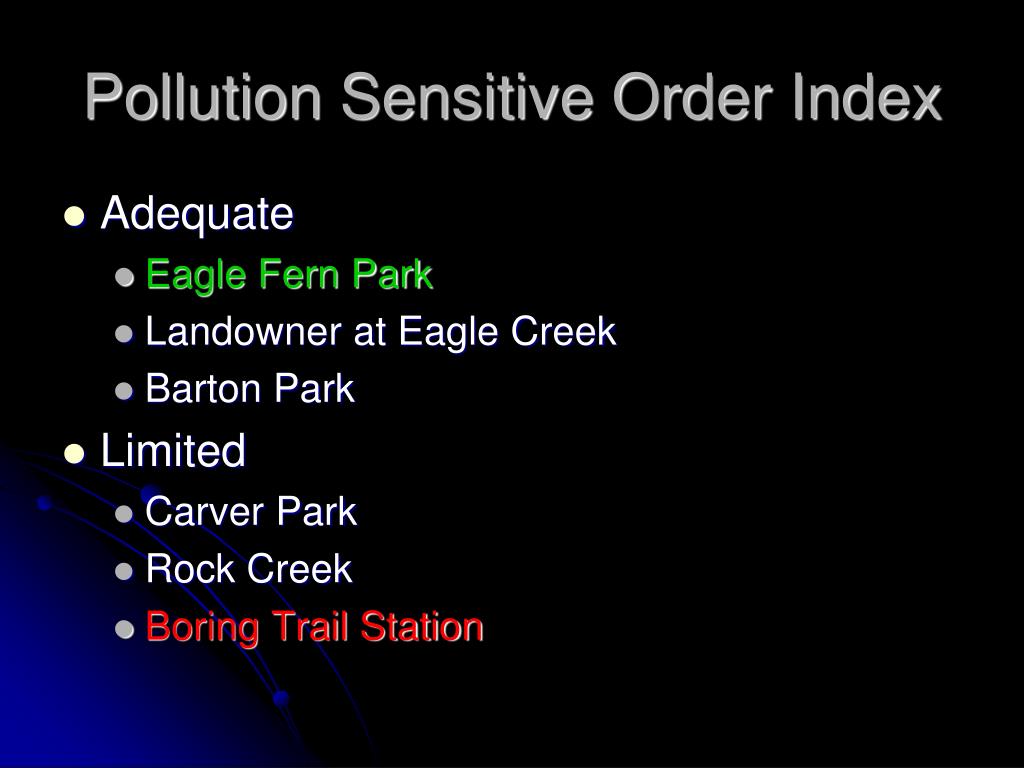 Pollution Sensitive Order Index

- Adequate
  - Eagle Fern Park
  - Landowner at Eagle Creek
  - Barton Park
- Limited
  - Carver Park
  - Rock Creek
  - Boring Trail Station